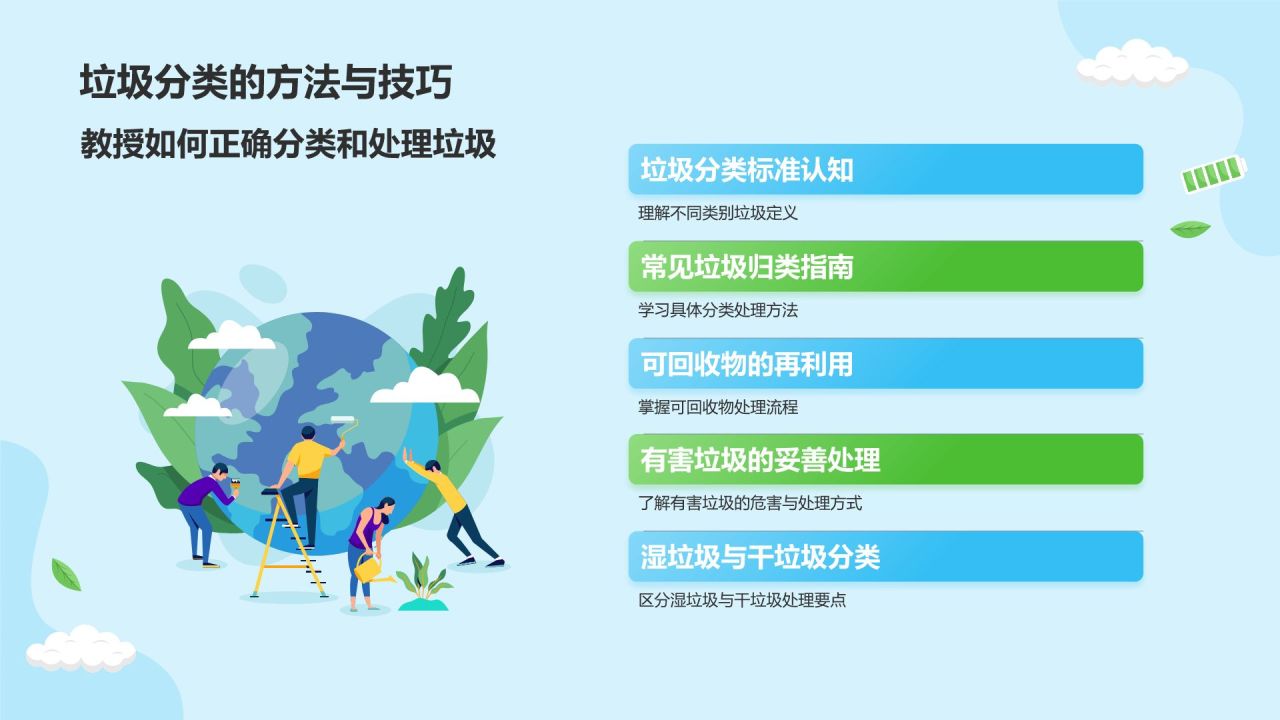 垃圾分类的方法与技巧

教授如何正确分类和处理垃圾

垃圾分类标准认知

理解不同类别垃圾定义

常见垃圾归类指南

学习具体分类处理方法

可回收物的再利用

掌握可回收物处理流程

有害垃圾的妥善处理

了解有害垃圾的危害与处理方式

湿垃圾与干垃圾分类

区分湿垃圾与干垃圾处理要点